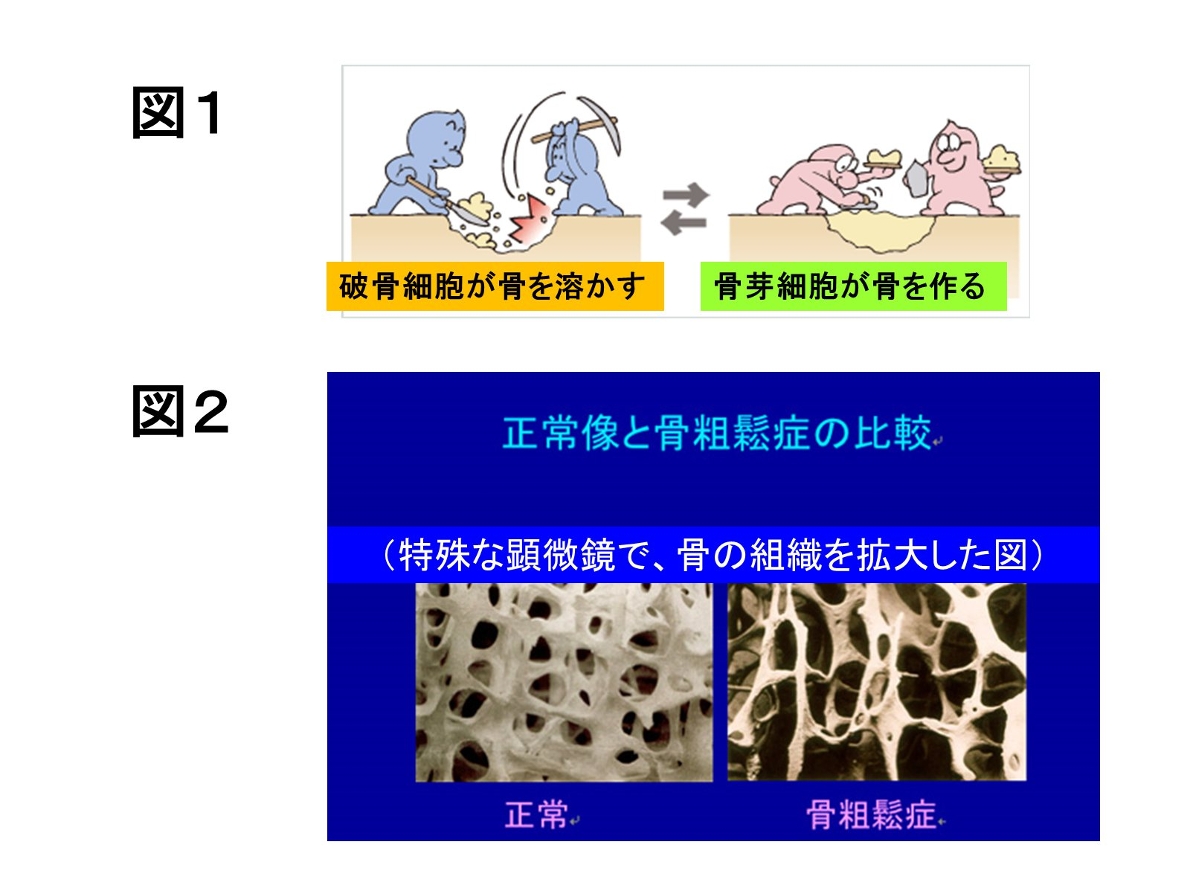 図１

破骨細胞が骨を溶かす

骨芽細胞が骨を作る

図２

正常像と骨粗鬆症の比較

（特殊な顕微鏡で、骨の組織を拡大した図）

正常

骨粗鬆症